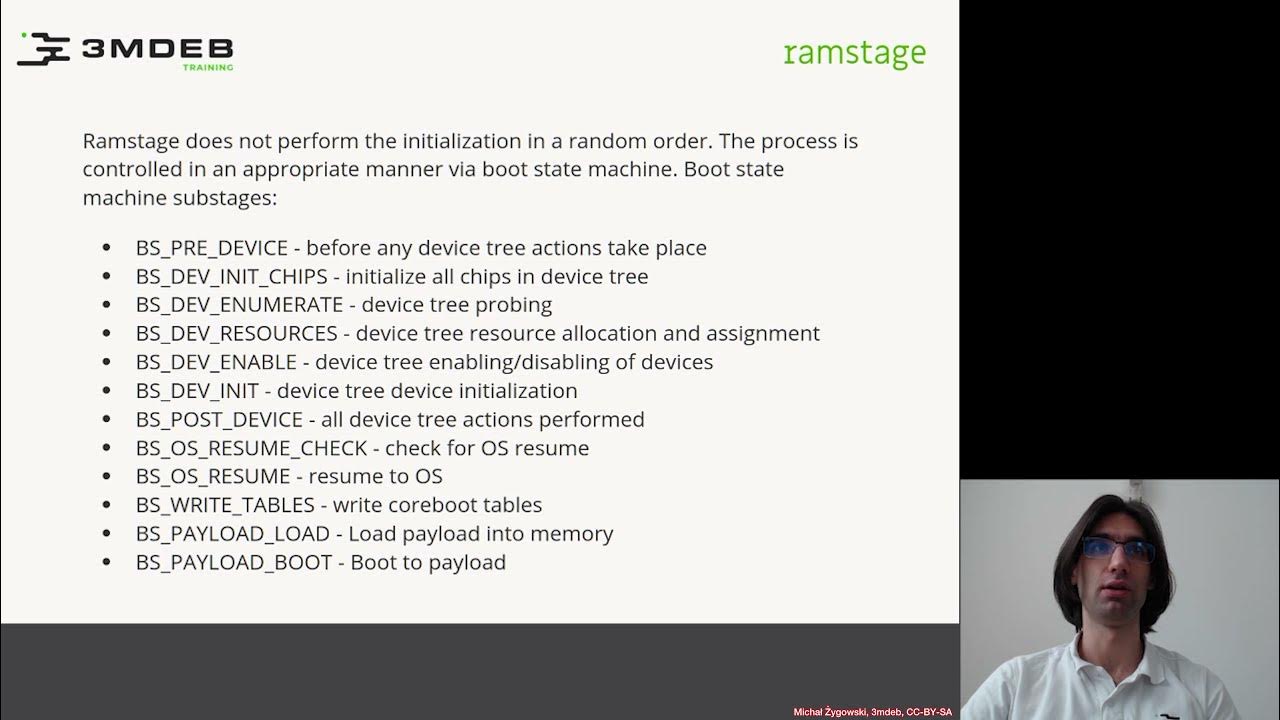 3MDEB
TRAINING

ramstage

Ramstage does not perform the initialization in a random order. The process is controlled in an appropriate manner via boot state machine. Boot state machine substages:

- BS_PRE_DEVICE - before any device tree actions take place
- BS_DEV_INIT_CHIPS - initialize all chips in device tree
- BS_DEV_ENUMERATE - device tree probing
- BS_DEV_RESOURCES - device tree resource allocation and assignment
- BS_DEV_ENABLE - device tree enabling/disabling of devices
- BS_DEV_INIT - device tree device initialization
- BS_POST_DEVICE - all device tree actions performed
- BS_OS_RESUME_CHECK - check for OS resume
- BS_OS_RESUME - resume to OS
- BS_WRITE_TABLES - write coreboot tables
- BS_PAYLOAD_LOAD - Load payload into memory
- BS_PAYLOAD_BOOT - Boot to payload

Michał Żygowski, 3mdeb, CC-BY-SA